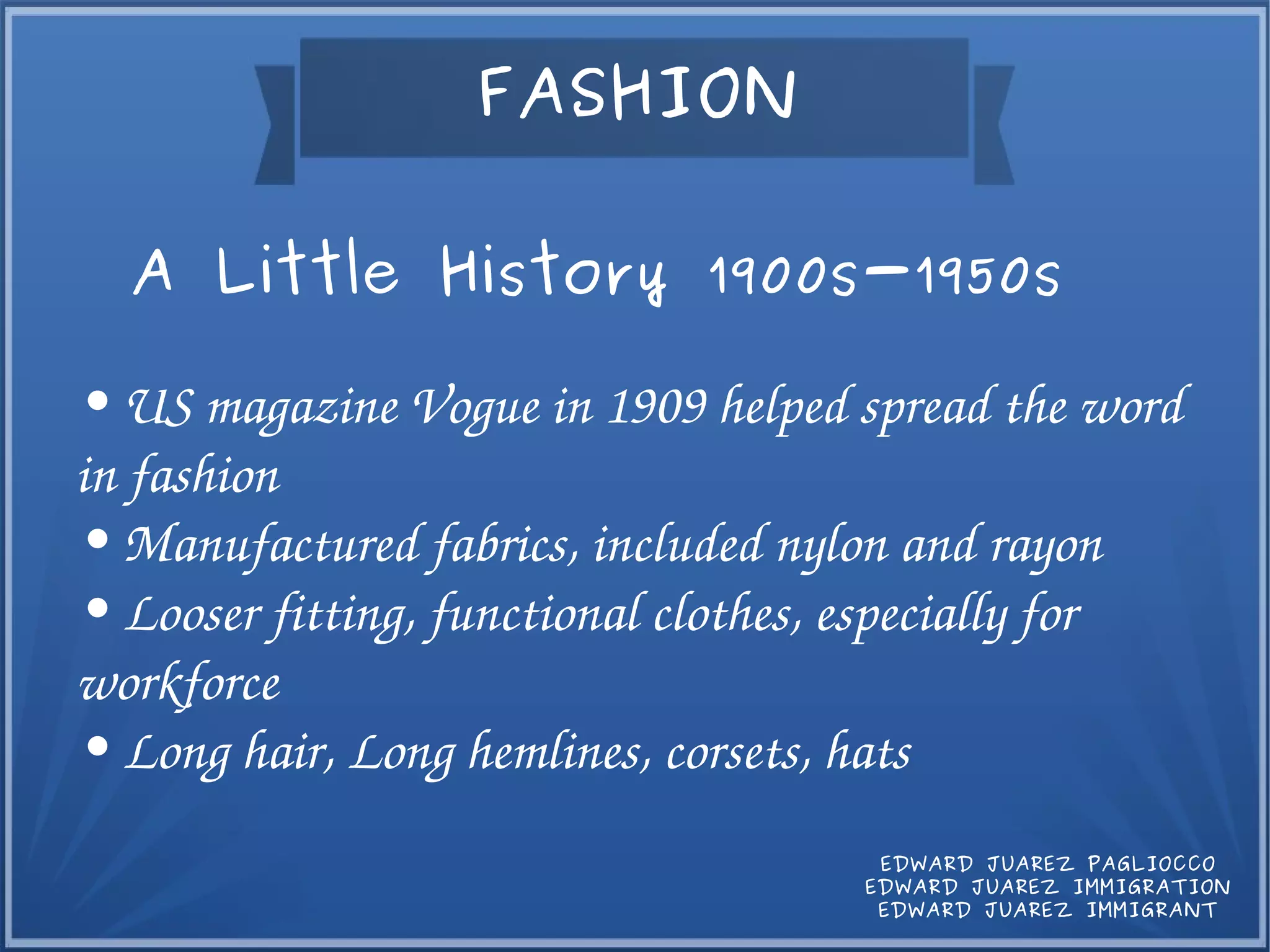 FASHION

A Little History 1900s–1950s

• US magazine Vogue in 1909 helped spread the word in fashion
• Manufactured fabrics, included nylon and rayon
• Looser fitting, functional clothes, especially for workforce
• Long hair, Long hemlines, corsets, hats

EDWARD JUAREZ PAGLIOCCO
EDWARD JUAREZ IMMIGRATION
EDWARD JUAREZ IMMIGRANT